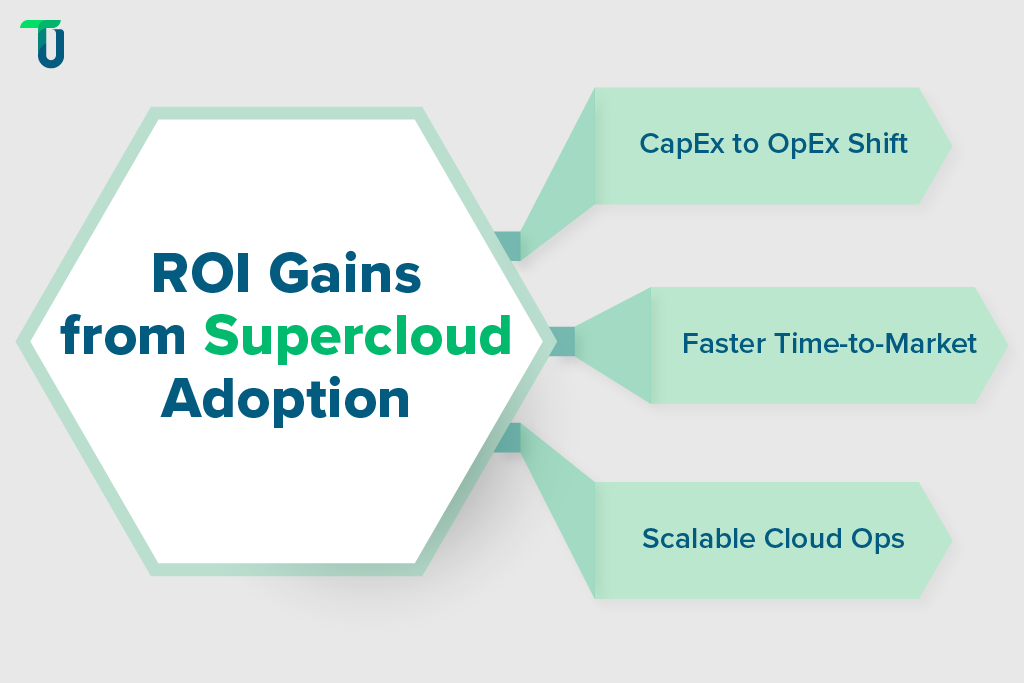 ROI Gains from Supercloud Adoption

CapEx to OpEx Shift

Faster Time-to-Market

Scalable Cloud Ops